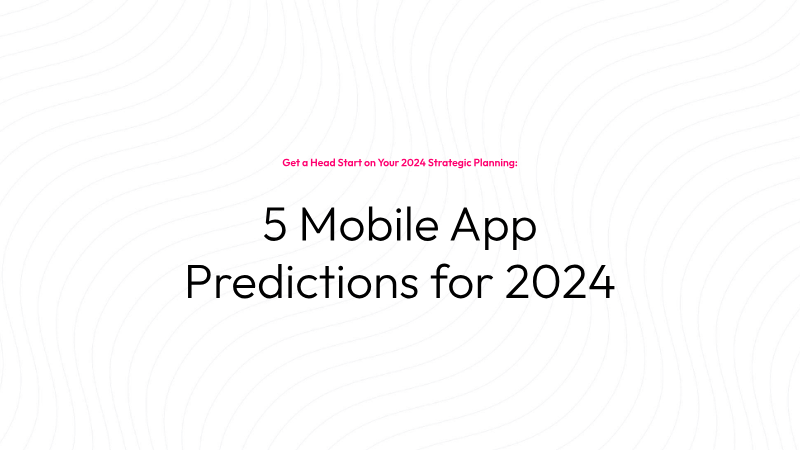 Get a Head Start on Your 2024 Strategic Planning:

5 Mobile App Predictions for 2024